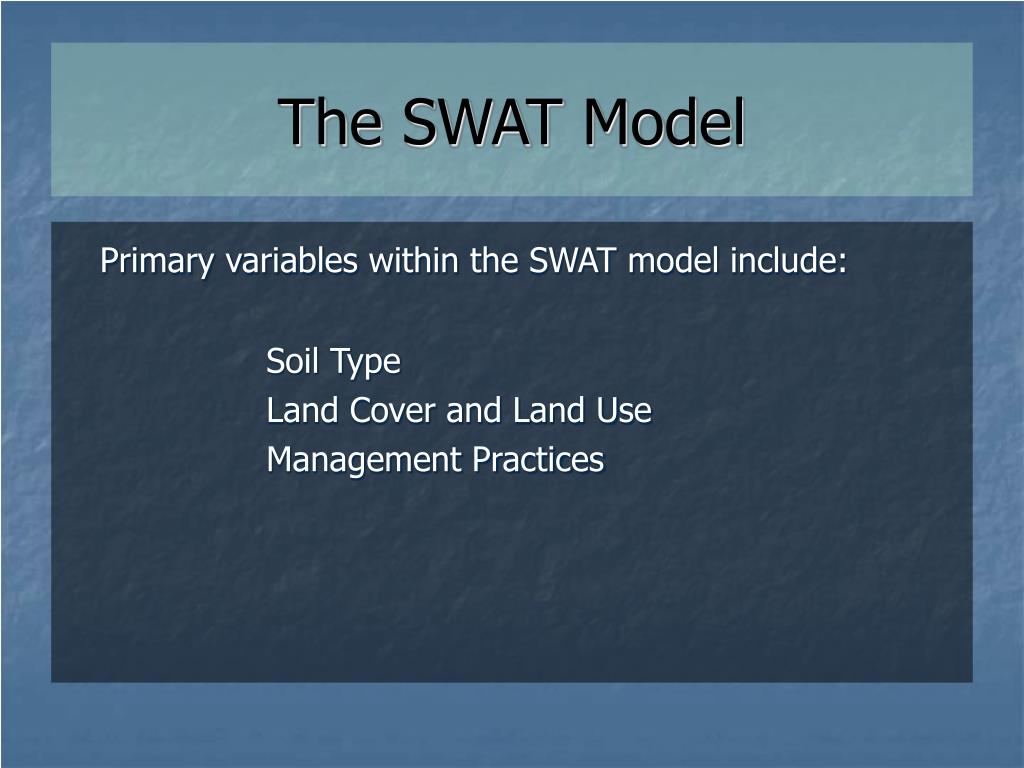 The SWAT Model

Primary variables within the SWAT model include:

Soil Type
Land Cover and Land Use
Management Practices